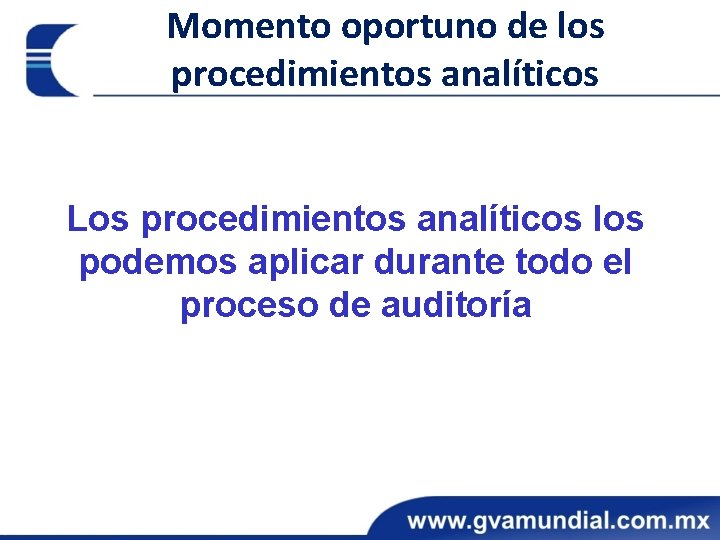 Momento oportuno de los procedimientos analíticos

Los procedimientos analíticos los podemos aplicar durante todo el proceso de auditoría

www.gvamundial.com.mx